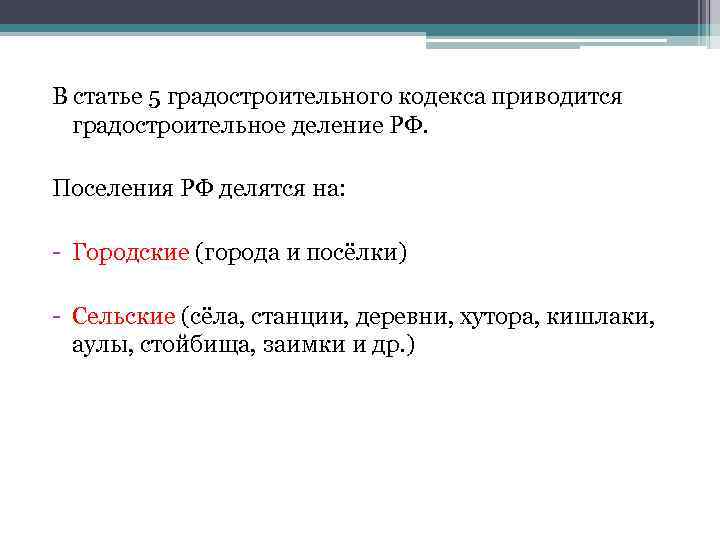 В статье 5 градостроительного кодекса приводится градостроительное деление РФ.

Поселения РФ делятся на:

- Городские (города и посёлки)

- Сельские (сёла, станции, деревни, хутора, кишлаки, аулы, стойбища, заимки и др.)